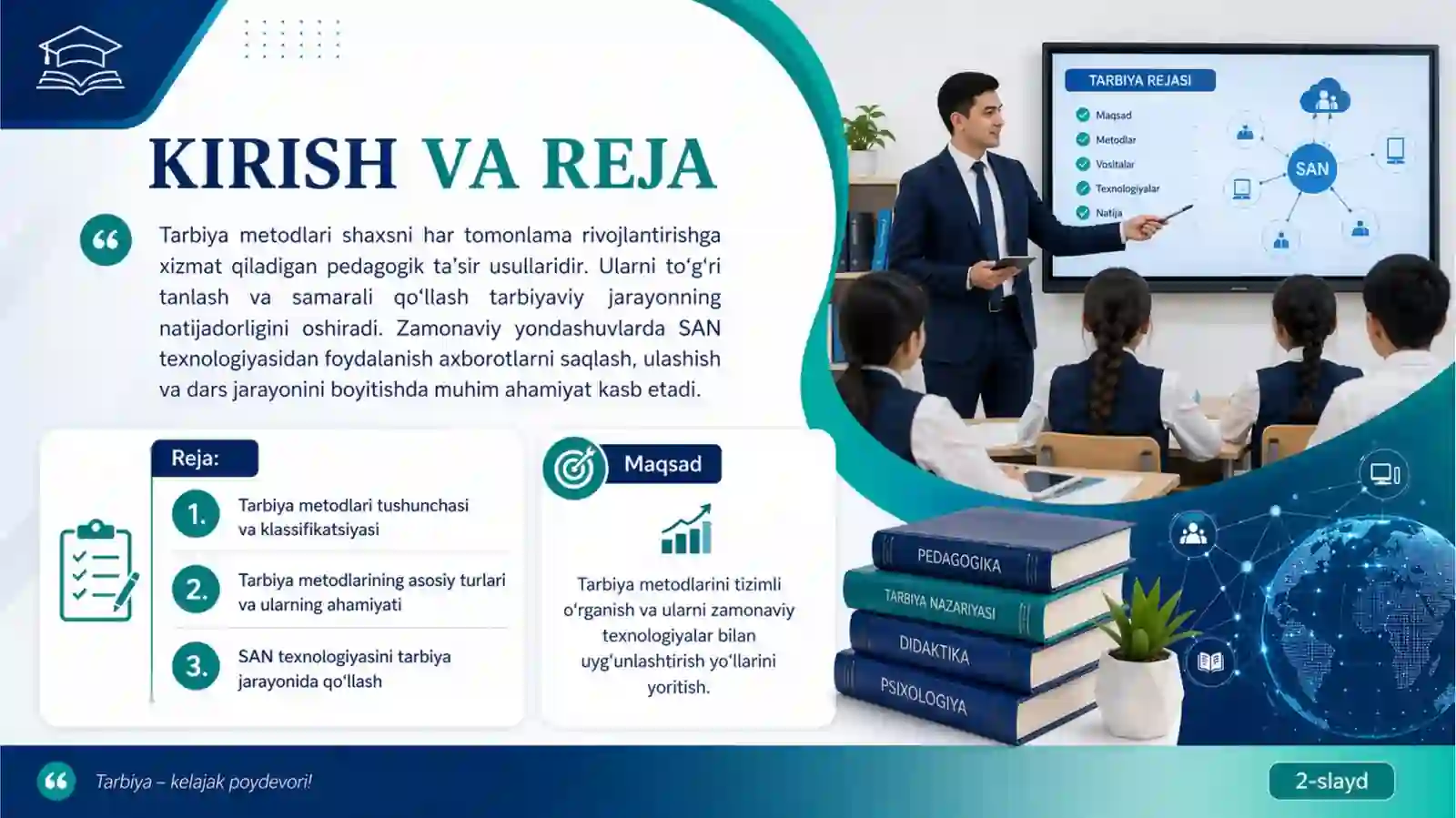 KIRISH VA REJA

Tarbiya metodlari shaxsni har tomonlama rivojlantirishga xizmat qiladigan pedagogik ta'sir usullaridir. Ularni to'g'ri tanlash va samarali qo'llash tarbiyaviy jarayonning natijadorligini oshiradi. Zamonaviy yondashuvlarda SAN texnologiyasidan foydalanish axborotlarni saqlash, ulashish va dars jarayonini boyitishda muhim ahamiyat kasb etadi.

TARBIYA REJASI
Maqsad
Metodlar
Vositalar
Texnologiyalar
Natija
SAN

Reja:
1. Tarbiya metodlari tushunchasi va klassifikatsiyasi
2. Tarbiya metodlarining asosiy turlari va ularning ahamiyati
3. SAN texnologiyasini tarbiya jarayonida qo'llash

Maqsad
Tarbiya metodlarini tizimli o'rganish va ularni zamonaviy texnologiyalar bilan uyg'unlashtirish yo'llarini yoritish.

PEDAGOGIKA
TARBIYA NAZARIYASI
DIDAKTIKA
PSIXOLOGIYA

Tarbiya – kelajak poydevori!
2-slayd